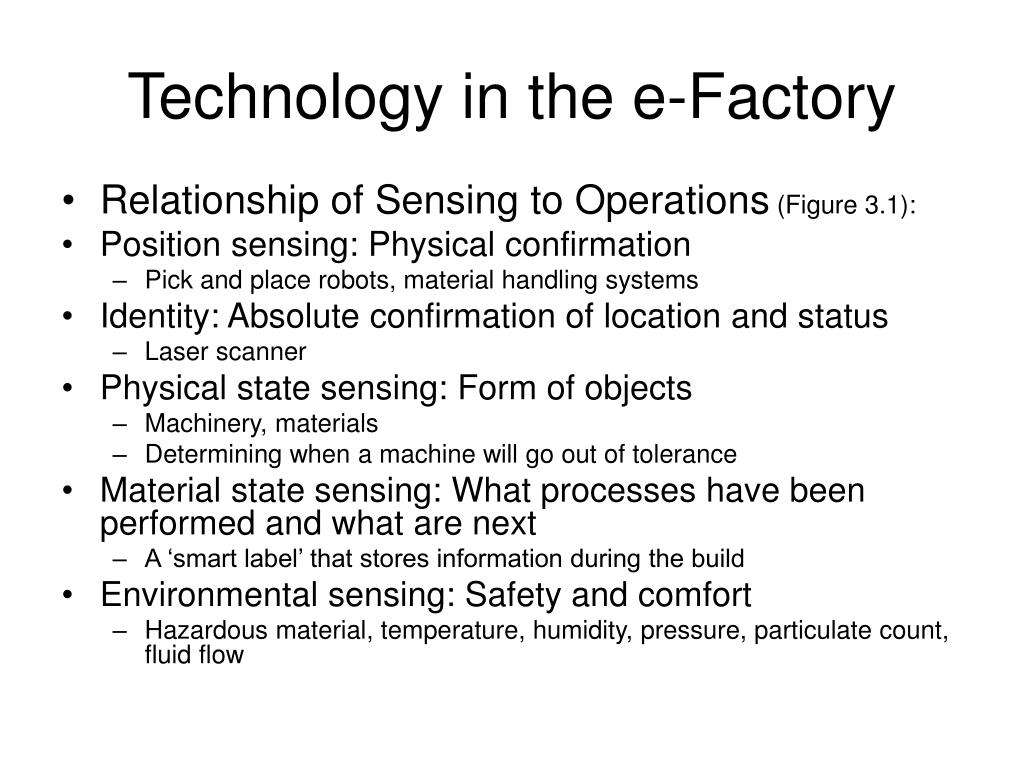 Technology in the e-Factory

• Relationship of Sensing to Operations (Figure 3.1):
• Position sensing: Physical confirmation
– Pick and place robots, material handling systems
• Identity: Absolute confirmation of location and status
– Laser scanner
• Physical state sensing: Form of objects
– Machinery, materials
– Determining when a machine will go out of tolerance
• Material state sensing: What processes have been performed and what are next
– A ‘smart label’ that stores information during the build
• Environmental sensing: Safety and comfort
– Hazardous material, temperature, humidity, pressure, particulate count, fluid flow